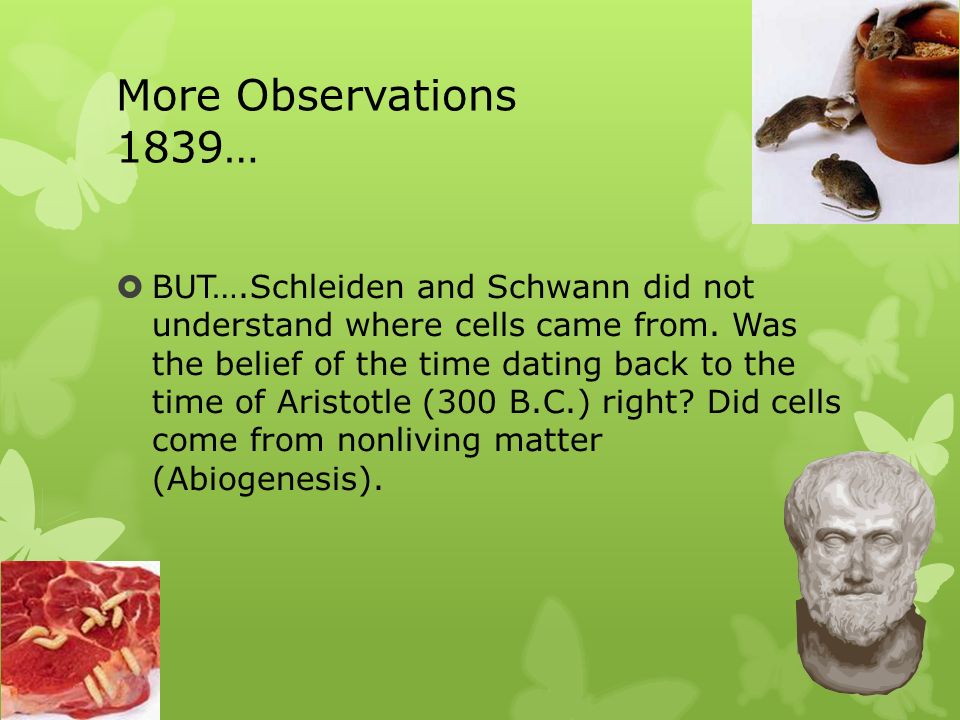 More Observations
1839…

BUT….Schleiden and Schwann did not understand where cells came from. Was the belief of the time dating back to the time of Aristotle (300 B.C.) right? Did cells come from nonliving matter (Abiogenesis).